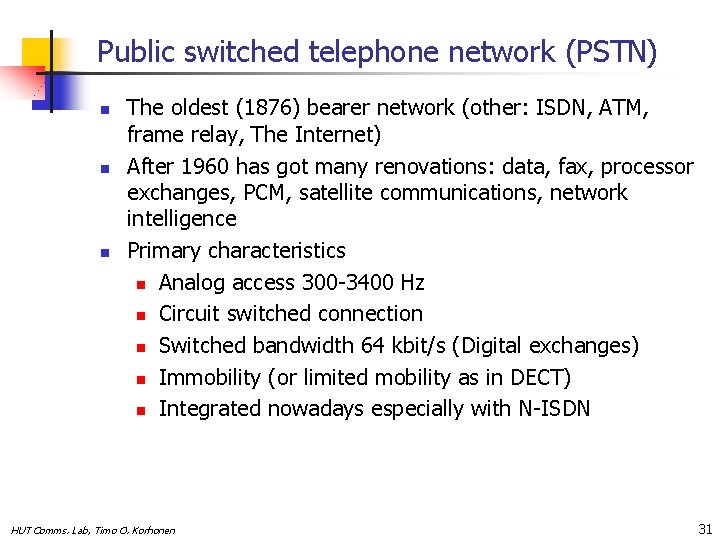 Public switched telephone network (PSTN)

- The oldest (1876) bearer network (other: ISDN, ATM, frame relay, The Internet)
- After 1960 has got many renovations: data, fax, processor exchanges, PCM, satellite communications, network intelligence
- Primary characteristics
  - Analog access 300-3400 Hz
  - Circuit switched connection
  - Switched bandwidth 64 kbit/s (Digital exchanges)
  - Immobility (or limited mobility as in DECT)
  - Integrated nowadays especially with N-ISDN

HUT Comms. Lab, Timo O. Korhonen

31